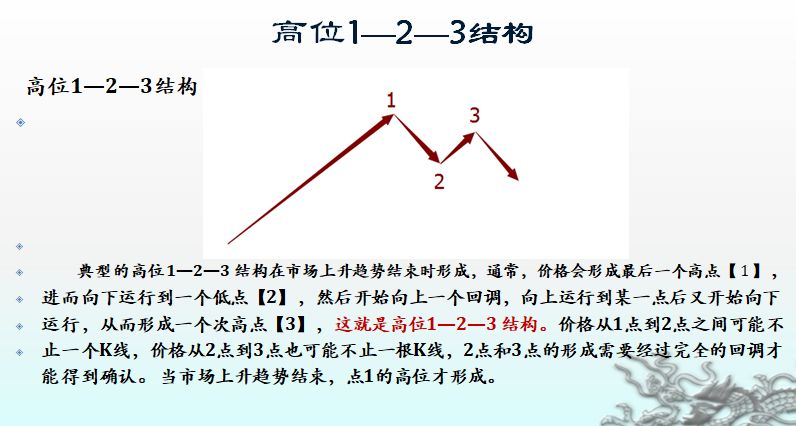 高位1—2—3结构

高位1—2—3结构

1

3

2

典型的高位1—2—3 结构在市场上升趋势结束时形成，通常，价格会形成最后一个高点【1】，进而向下运行到一个低点【2】，然后开始向上一个回调，向上运行到某一点后又开始向下运行，从而形成一个次高点【3】，这就是高位1—2—3 结构。价格从1点到2点之间可能不止一个K线，价格从2点到3点也可能不止一根K线，2点和3点的形成需要经过完全的回调才能得到确认。当市场上升趋势结束，点1的高位才形成。